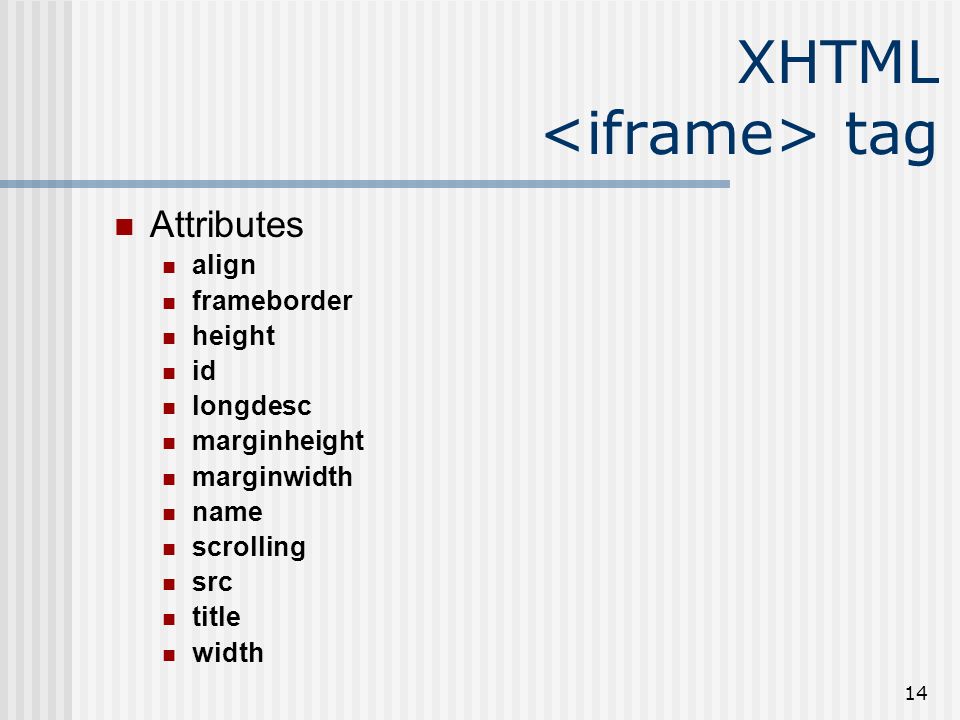 XHTML
<iframe> tag

- Attributes
  - align
  - frameborder
  - height
  - id
  - longdesc
  - marginheight
  - marginwidth
  - name
  - scrolling
  - src
  - title
  - width

14